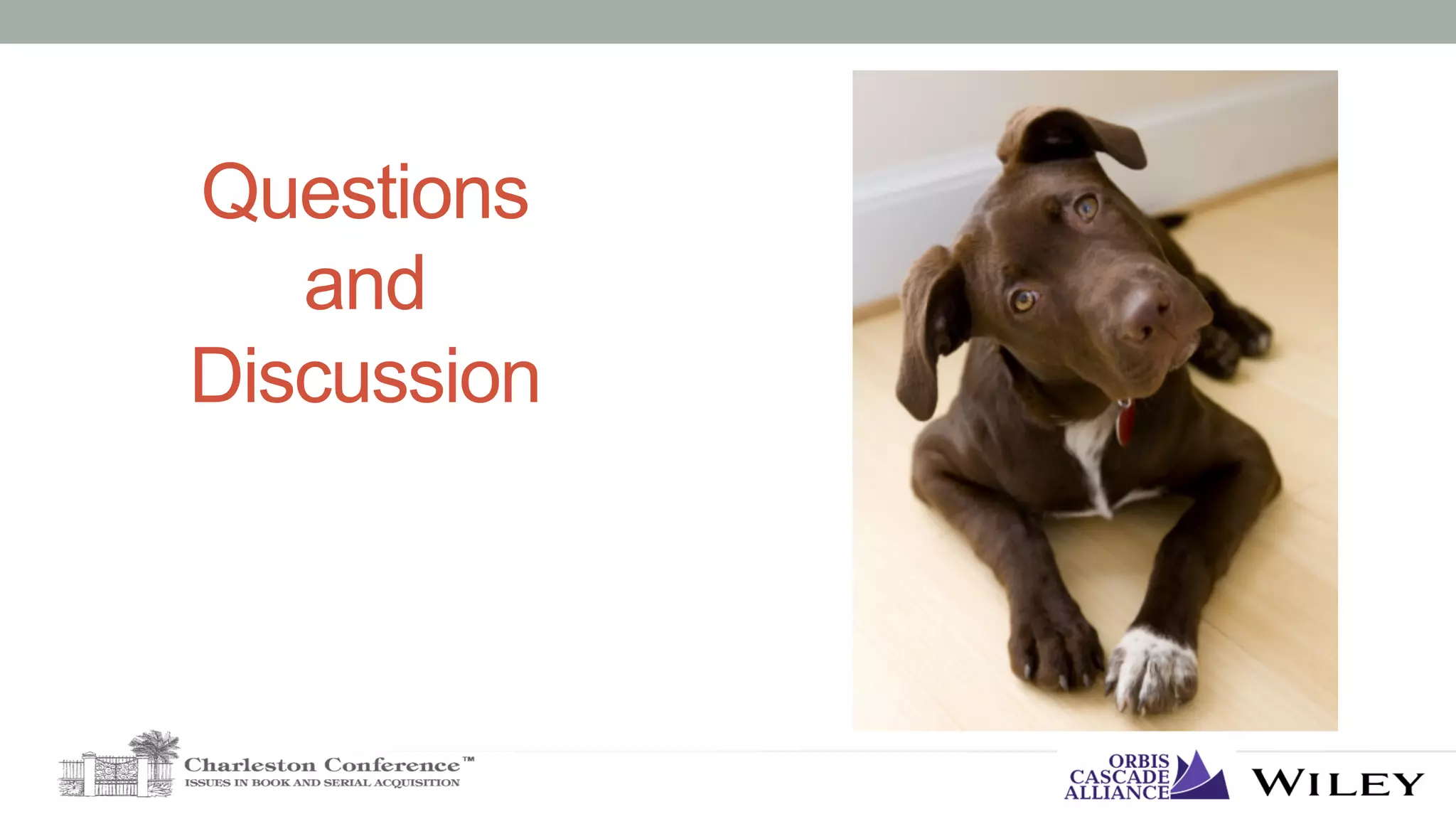 Questions and Discussion

Charleston Conference™
ISSUES IN BOOK AND SERIAL ACQUISITION

ORBIS CASCADE ALLIANCE

WILEY